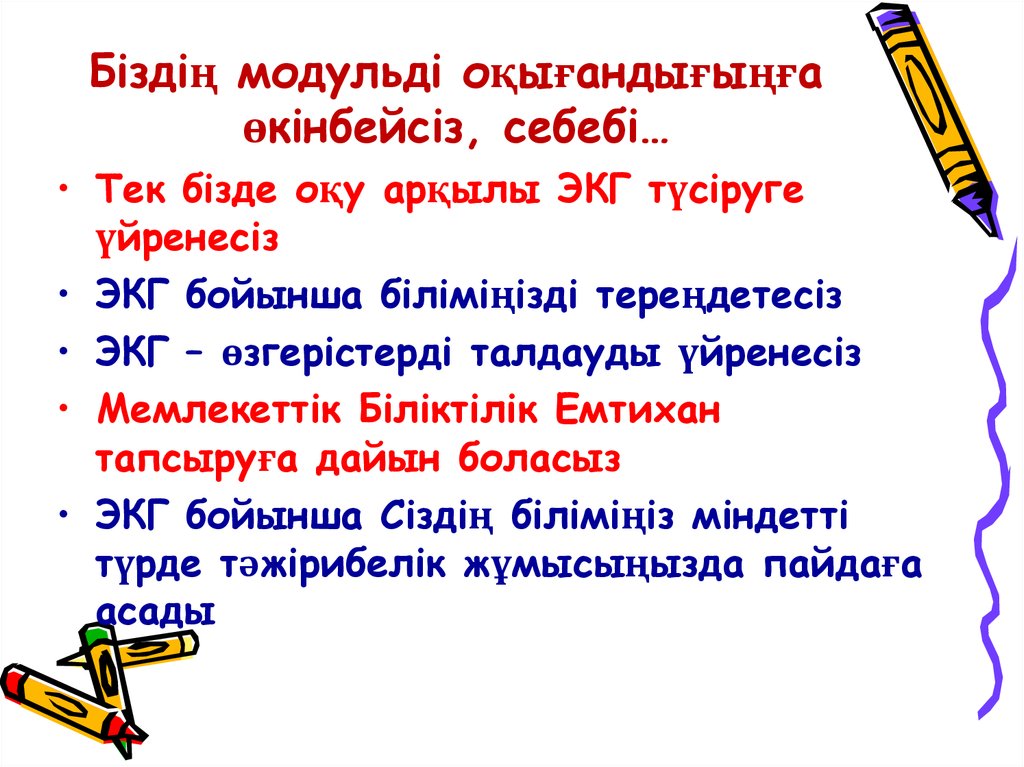 Біздің модульді оқығандығыңға өкінбейсіз, себебі…

• Тек бізде оқу арқылы ЭКГ түсіруге үйренесіз
• ЭКГ бойынша біліміңізді тереңдетесіз
• ЭКГ – өзгерістерді талдауды үйренесіз
• Мемлекеттік Біліктілік Емтихан тапсыруға дайын боласыз
• ЭКГ бойынша Сіздің біліміңіз міндетті түрде тәжірибелік жұмысыңызда пайдаға асады